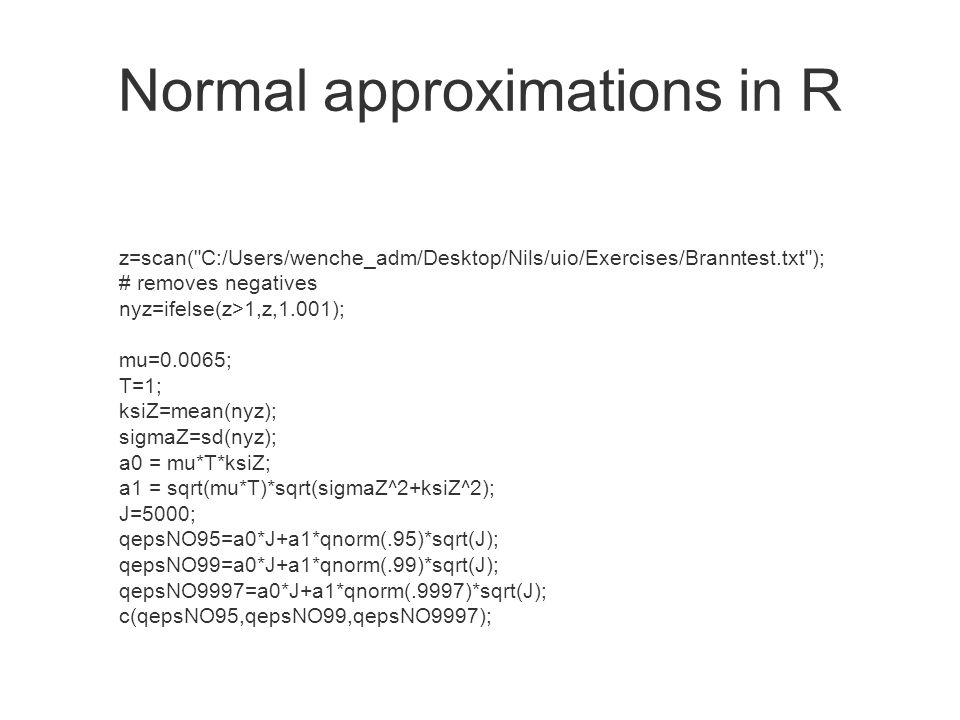 Normal approximations in R

z=scan("C:/Users/wenche_adm/Desktop/Nils/uio/Exercises/Branntest.txt");
# removes negatives
nyz=ifelse(z>1,z,1.001);

mu=0.0065;
T=1;
ksiZ=mean(nyz);
sigmaZ=sd(nyz);
a0 = mu*T*ksiZ;
a1 = sqrt(mu*T)*sqrt(sigmaZ^2+ksiZ^2);
J=5000;
qepsNO95=a0*J+a1*qnorm(.95)*sqrt(J);
qepsNO99=a0*J+a1*qnorm(.99)*sqrt(J);
qepsNO9997=a0*J+a1*qnorm(.9997)*sqrt(J);
c(qepsNO95,qepsNO99,qepsNO9997);